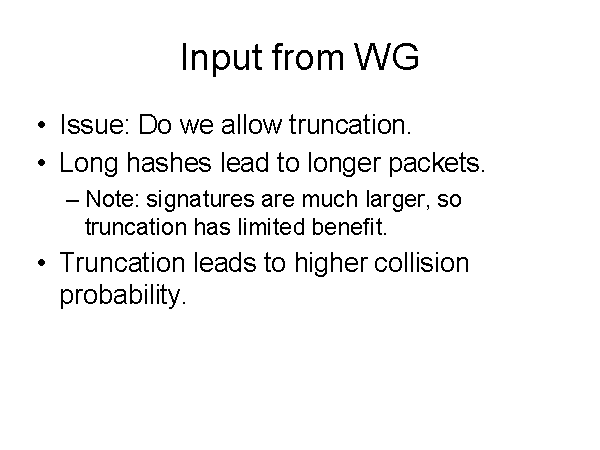 Input from WG

• Issue: Do we allow truncation.
• Long hashes lead to longer packets.
  – Note: signatures are much larger, so truncation has limited benefit.
• Truncation leads to higher collision probability.